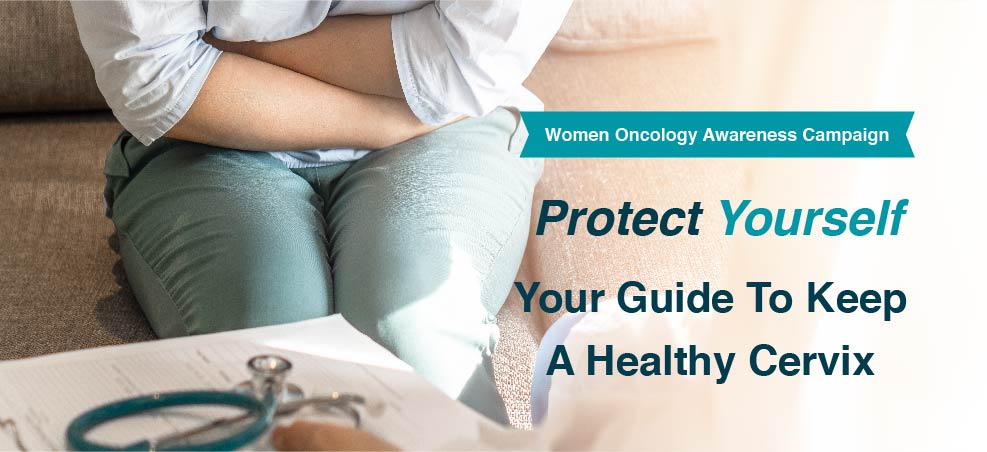 Women Oncology Awareness Campaign

Protect Yourself

Your Guide To Keep A Healthy Cervix